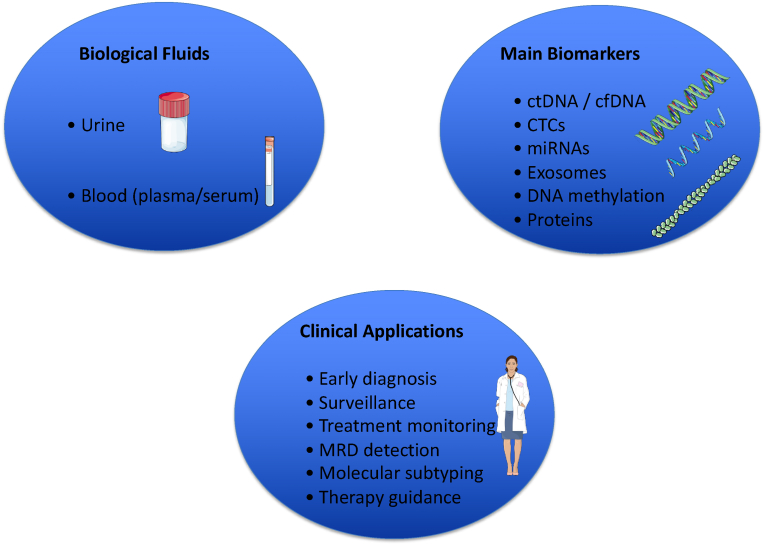 Biological Fluids

• Urine

• Blood (plasma/serum)

Main Biomarkers

• ctDNA / cfDNA
• CTCs
• miRNAs
• Exosomes
• DNA methylation
• Proteins

Clinical Applications

• Early diagnosis
• Surveillance
• Treatment monitoring
• MRD detection
• Molecular subtyping
• Therapy guidance